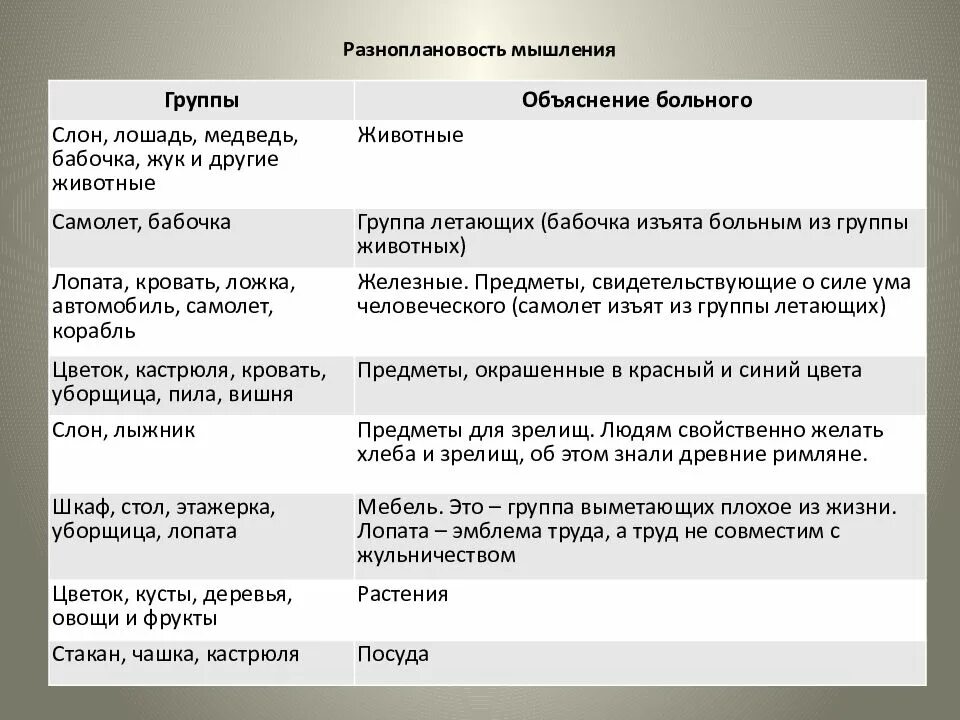 Разноплановость мышления

| Группы | Объяснение больного |
|---|---|
| Слон, лошадь, медведь, бабочка, жук и другие животные | Животные |
| Самолет, бабочка | Группа летающих (бабочка изъята больным из группы животных) |
| Лопата, кровать, ложка, автомобиль, самолет, корабль | Железные. Предметы, свидетельствующие о силе ума человеческого (самолет изъят из группы летающих) |
| Цветок, кастрюля, кровать, уборщица, пила, вишня | Предметы, окрашенные в красный и синий цвета |
| Слон, лыжник | Предметы для зрелищ. Людям свойственно желать хлеба и зрелищ, об этом знали древние римляне. |
| Шкаф, стол, этажерка, уборщица, лопата | Мебель. Это – группа выметающих плохое из жизни. Лопата – эмблема труда, а труд не совместим с жульничеством |
| Цветок, кусты, деревья, овощи и фрукты | Растения |
| Стакан, чашка, кастрюля | Посуда |